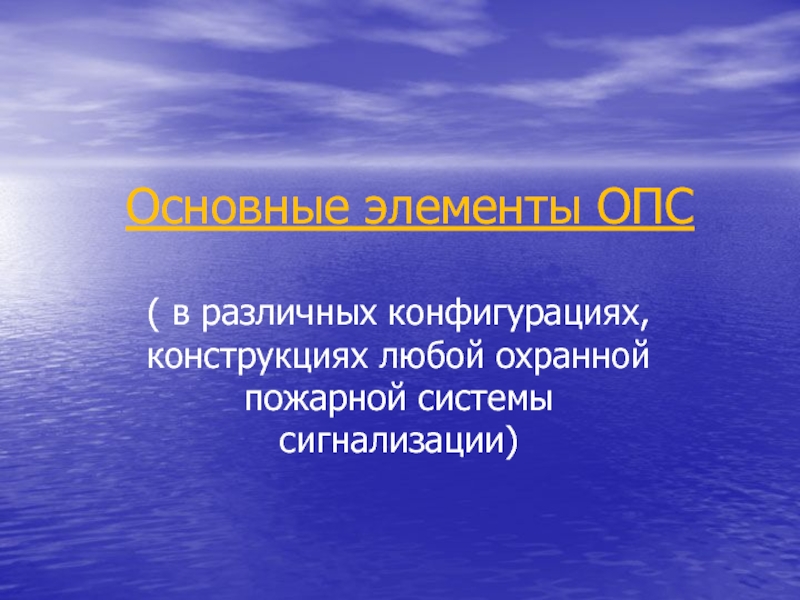 Основные элементы ОПС

( в различных конфигурациях, конструкциях любой охранной пожарной системы сигнализации)